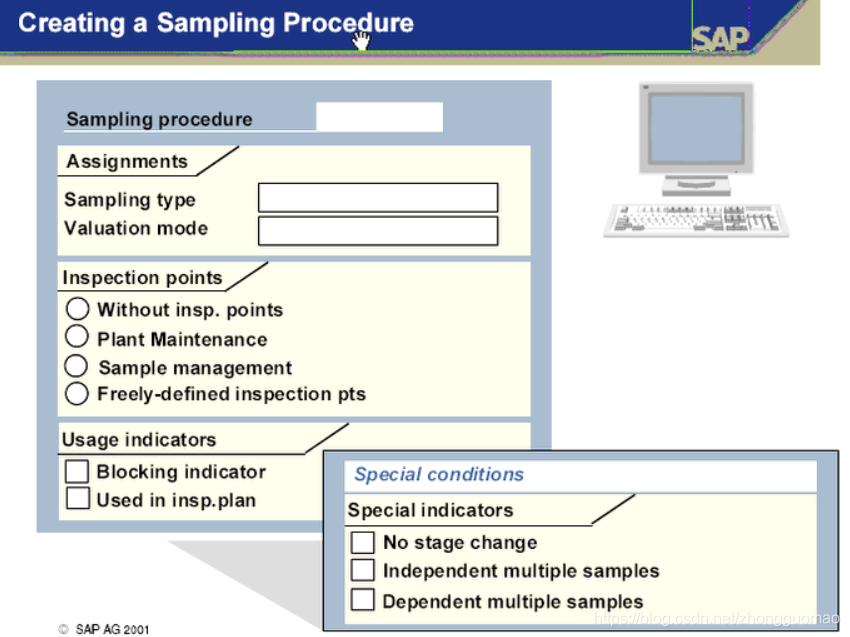 Creating a Sampling Procedure

SAP

Sampling procedure

Assignments

Sampling type

Valuation mode

Inspection points

Without insp. points

Plant Maintenance

Sample management

Freely-defined inspection pts

Usage indicators

Blocking indicator

Used in insp.plan

Special conditions

Special indicators

No stage change

Independent multiple samples

Dependent multiple samples

© SAP AG 2001

https://blog.csdn.net/zhongguomao